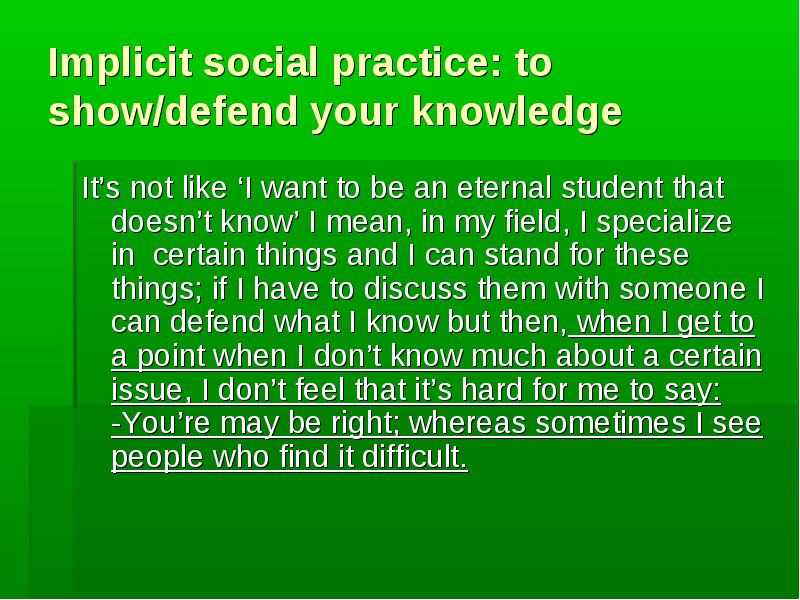 Implicit social practice: to show/defend your knowledge

It’s not like ‘I want to be an eternal student that doesn’t know’ I mean, in my field, I specialize in certain things and I can stand for these things; if I have to discuss them with someone I can defend what I know but then, when I get to a point when I don’t know much about a certain issue, I don’t feel that it’s hard for me to say: -You’re may be right; whereas sometimes I see people who find it difficult.